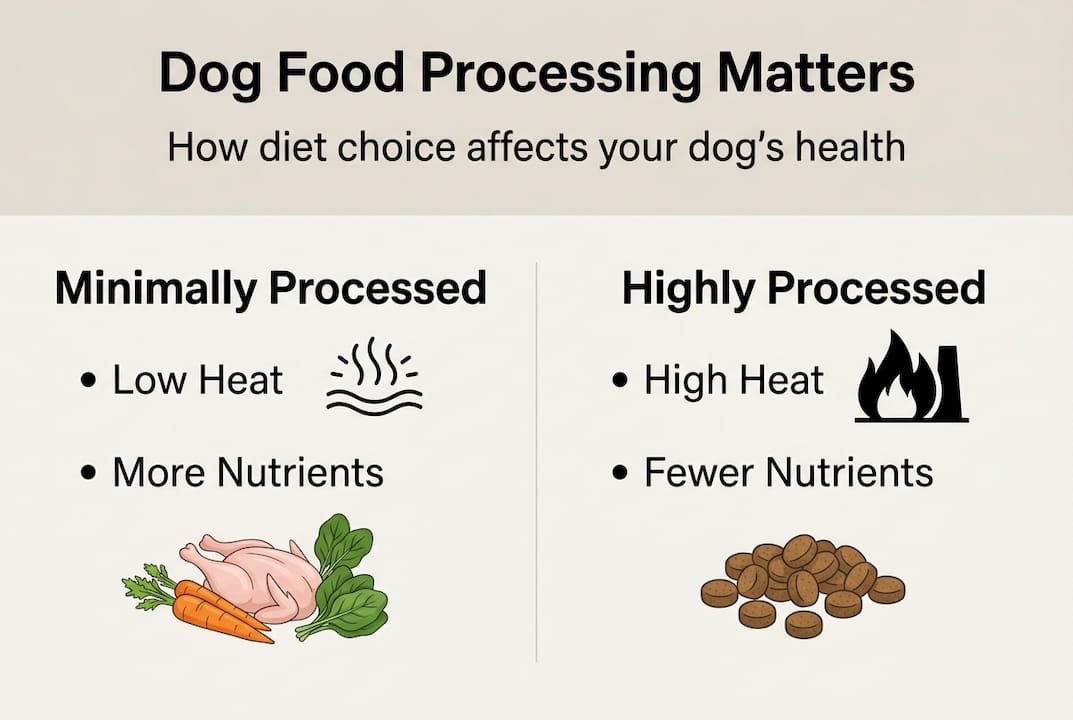 Dog Food Processing Matters

How diet choice affects your dog's health

Minimally Processed

• Low Heat

• More Nutrients

Highly Processed

• High Heat

• Fewer Nutrients